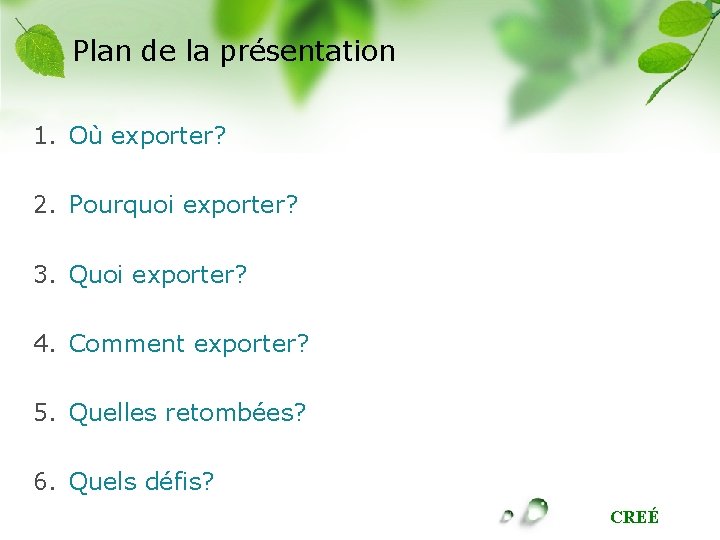 Plan de la présentation

1. Où exporter?

2. Pourquoi exporter?

3. Quoi exporter?

4. Comment exporter?

5. Quelles retombées?

6. Quels défis?

CREÉ